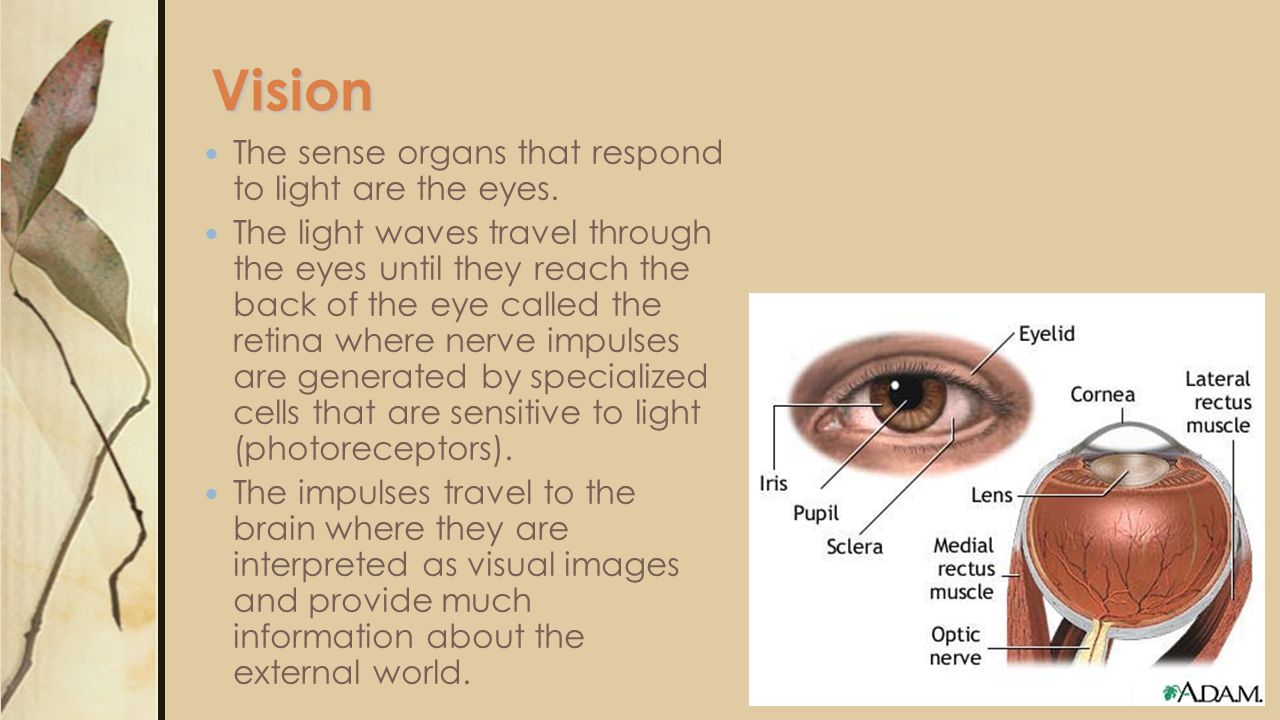 Vision

The sense organs that respond to light are the eyes.

The light waves travel through the eyes until they reach the back of the eye called the retina where nerve impulses are generated by specialized cells that are sensitive to light (photoreceptors).

The impulses travel to the brain where they are interpreted as visual images and provide much information about the external world.

Eyelid
Cornea
Lateral rectus muscle
Iris
Pupil
Sclera
Lens
Medial rectus muscle
Optic nerve
A.D.A.M.